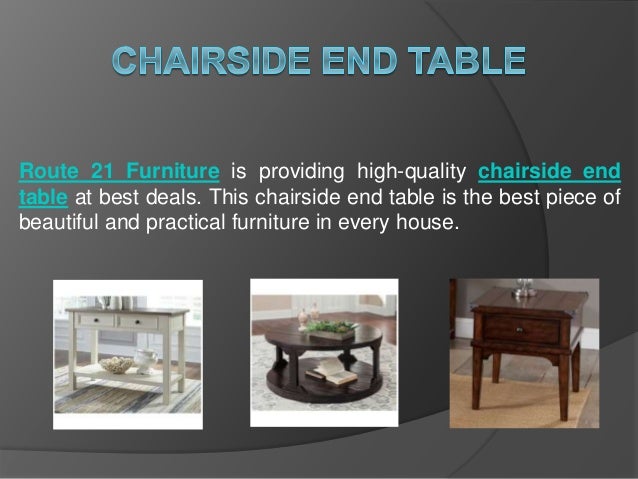 CHAIRSIDE END TABLE

Route 21 Furniture is providing high-quality chairside end table at best deals. This chairside end table is the best piece of beautiful and practical furniture in every house.